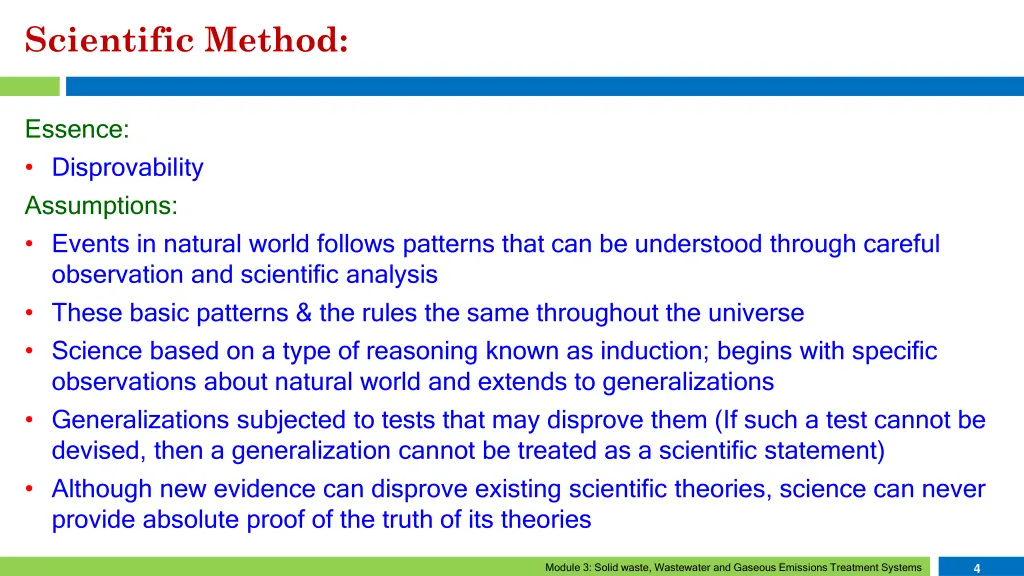 Scientific Method:

Essence:
• Disprovability
Assumptions:
• Events in natural world follows patterns that can be understood through careful observation and scientific analysis
• These basic patterns & the rules the same throughout the universe
• Science based on a type of reasoning known as induction; begins with specific observations about natural world and extends to generalizations
• Generalizations subjected to tests that may disprove them (If such a test cannot be devised, then a generalization cannot be treated as a scientific statement)
• Although new evidence can disprove existing scientific theories, science can never provide absolute proof of the truth of its theories

Module 3: Solid waste, Wastewater and Gaseous Emissions Treatment Systems

4